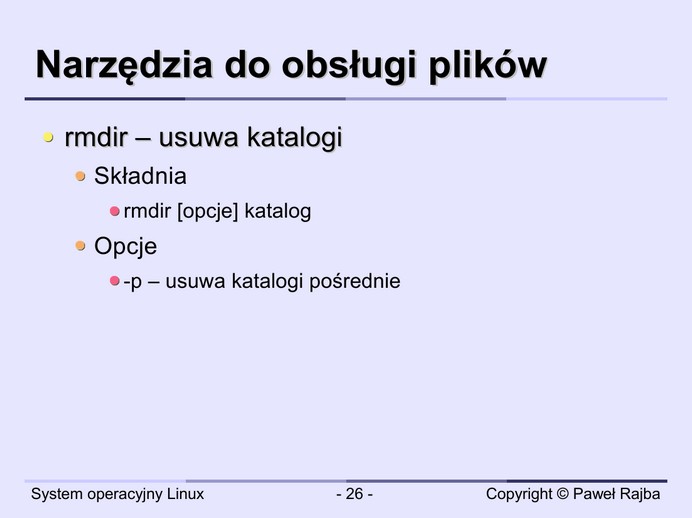 Narzędzia do obsługi plików

rmdir – usuwa katalogi

Składnia

rmdir [opcje] katalog

Opcje

-p – usuwa katalogi pośrednie

System operacyjny Linux

- 26 -

Copyright © Paweł Rajba